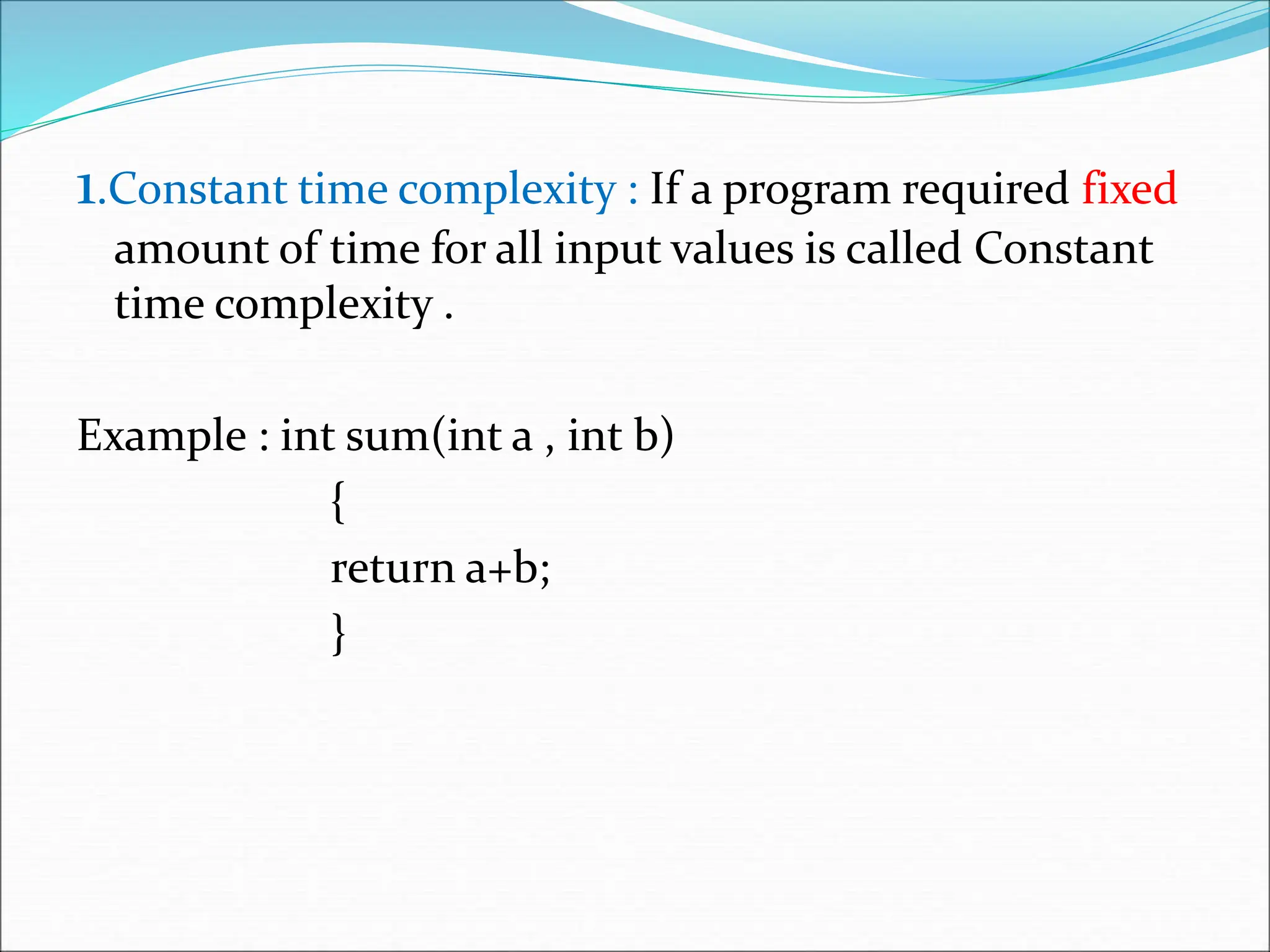 1.Constant time complexity : If a program required fixed amount of time for all input values is called Constant time complexity .

Example : int sum(int a , int b)
{
return a+b;
}